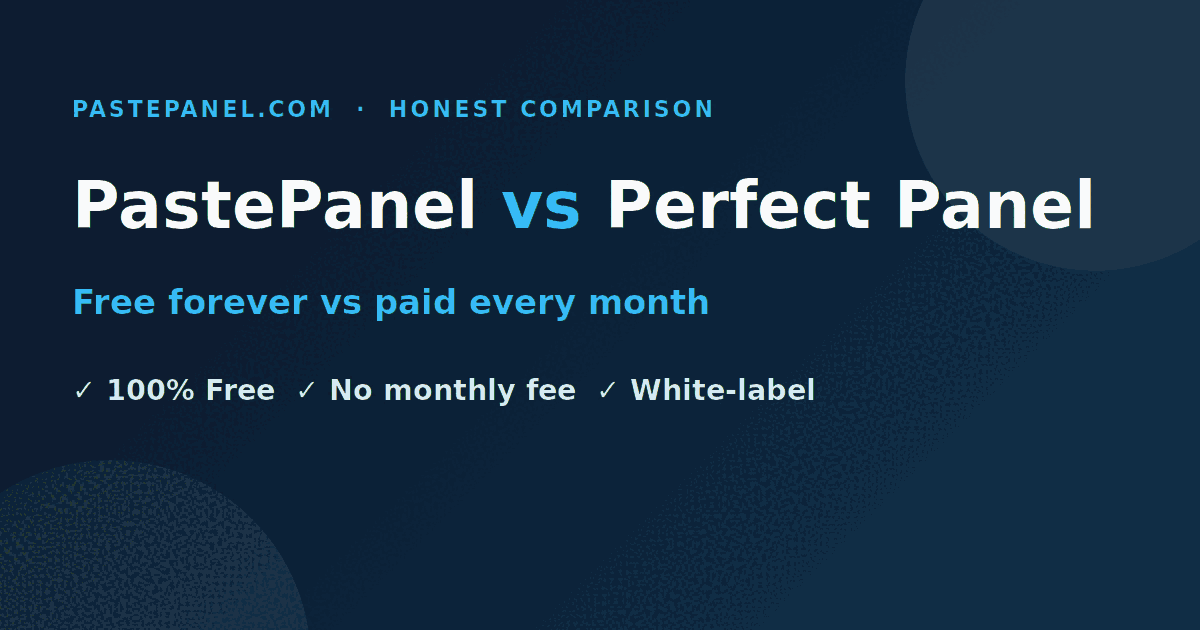 PASTEPANEL.COM · HONEST COMPARISON

PastePanel vs Perfect Panel

Free forever vs paid every month

✓ 100% Free ✓ No monthly fee ✓ White-label